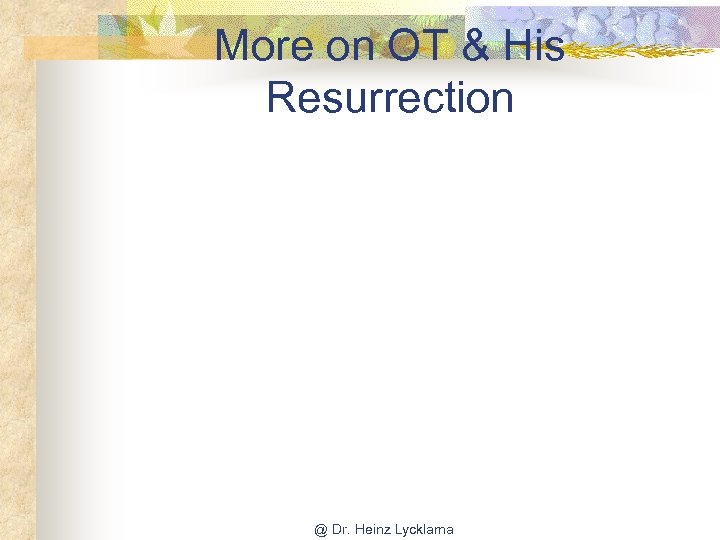 More on OT & His Resurrection

@ Dr. Heinz Lycklama